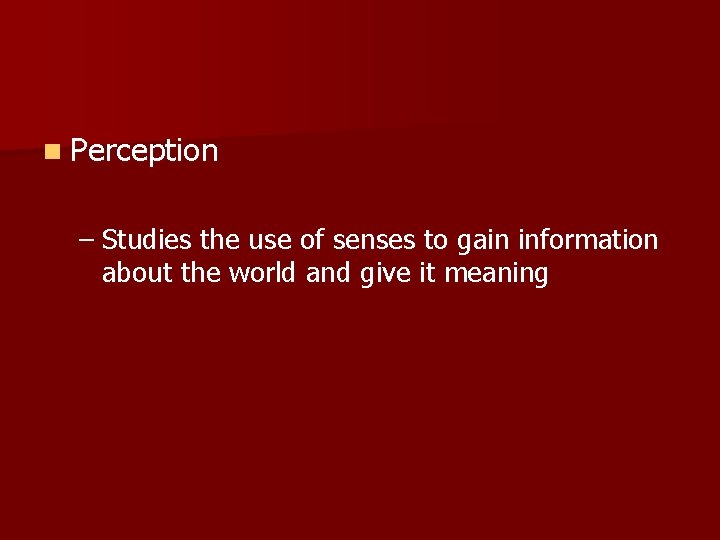 Perception

– Studies the use of senses to gain information about the world and give it meaning